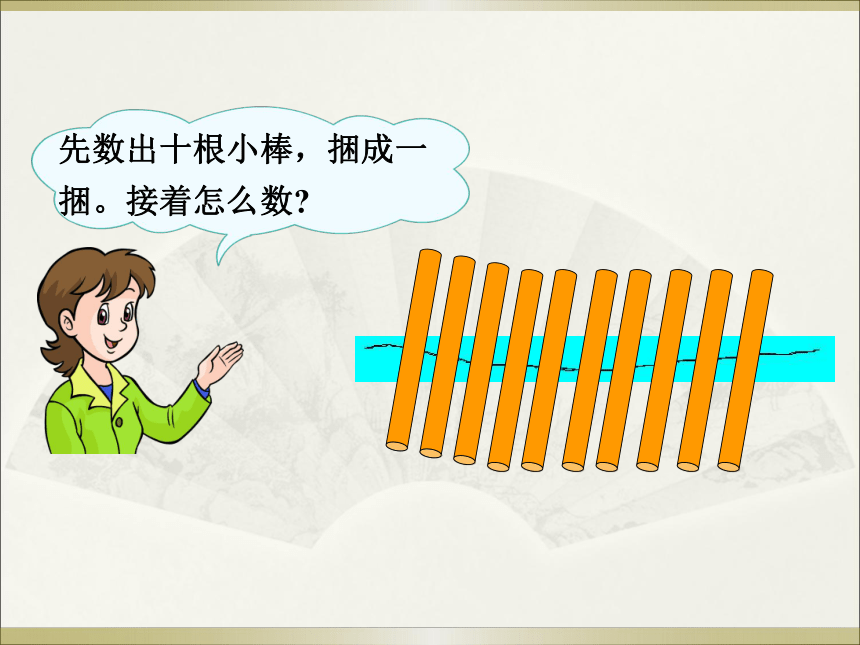 先数出十根小棒，捆成一捆。接着怎么数?